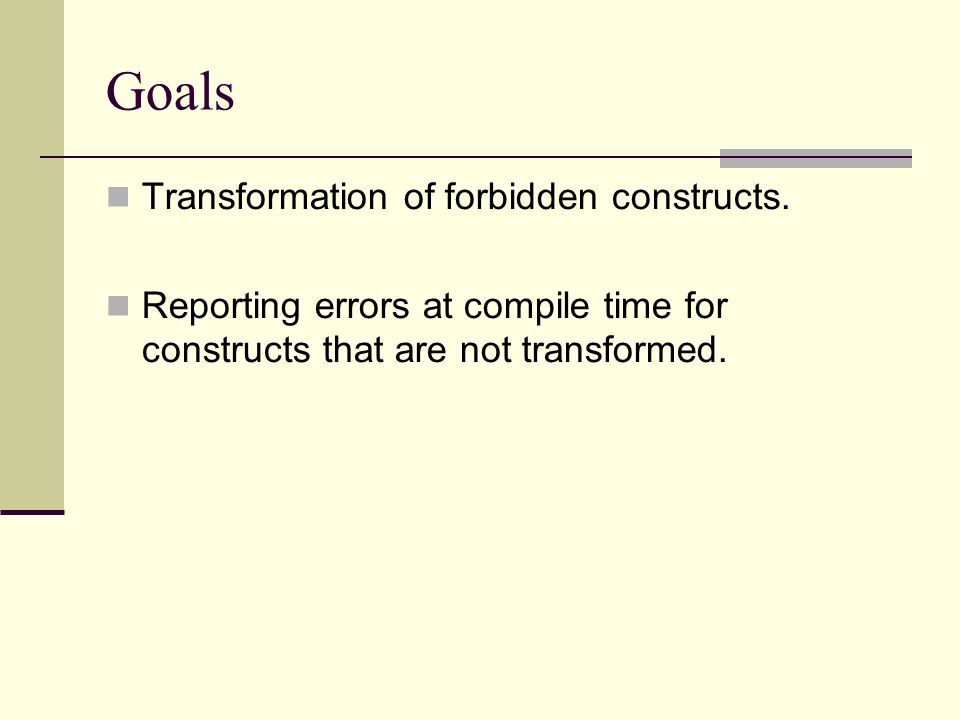 Goals

Transformation of forbidden constructs.

Reporting errors at compile time for constructs that are not transformed.